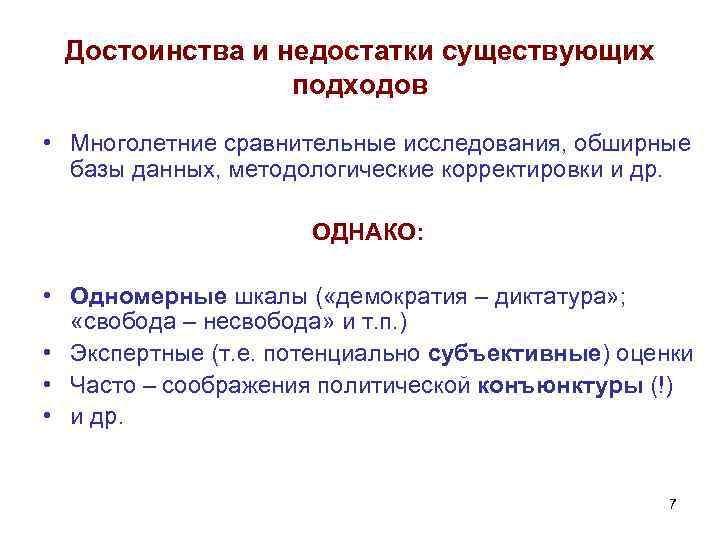 Достоинства и недостатки существующих подходов

• Многолетние сравнительные исследования, обширные базы данных, методологические корректировки и др.

ОДНАКО:

• Одномерные шкалы («демократия – диктатура»; «свобода – несвобода» и т.п.)
• Экспертные (т.е. потенциально субъективные) оценки
• Часто – соображения политической конъюнктуры (!)
• и др.

7